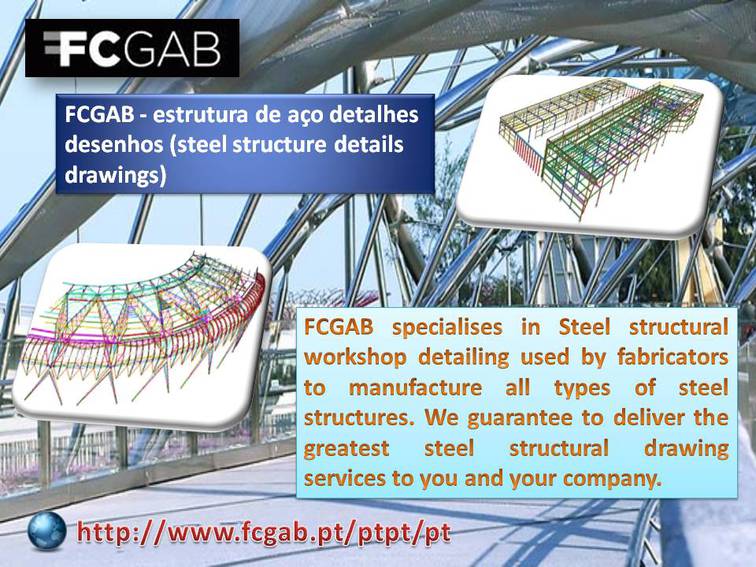 FCGAB

FCGAB - estrutura de aço detalhes desenhos (steel structure details drawings)

FCGAB specialises in Steel structural workshop detailing used by fabricators to manufacture all types of steel structures. We guarantee to deliver the greatest steel structural drawing services to you and your company.

http://www.fcgab.pt/ptpt/pt